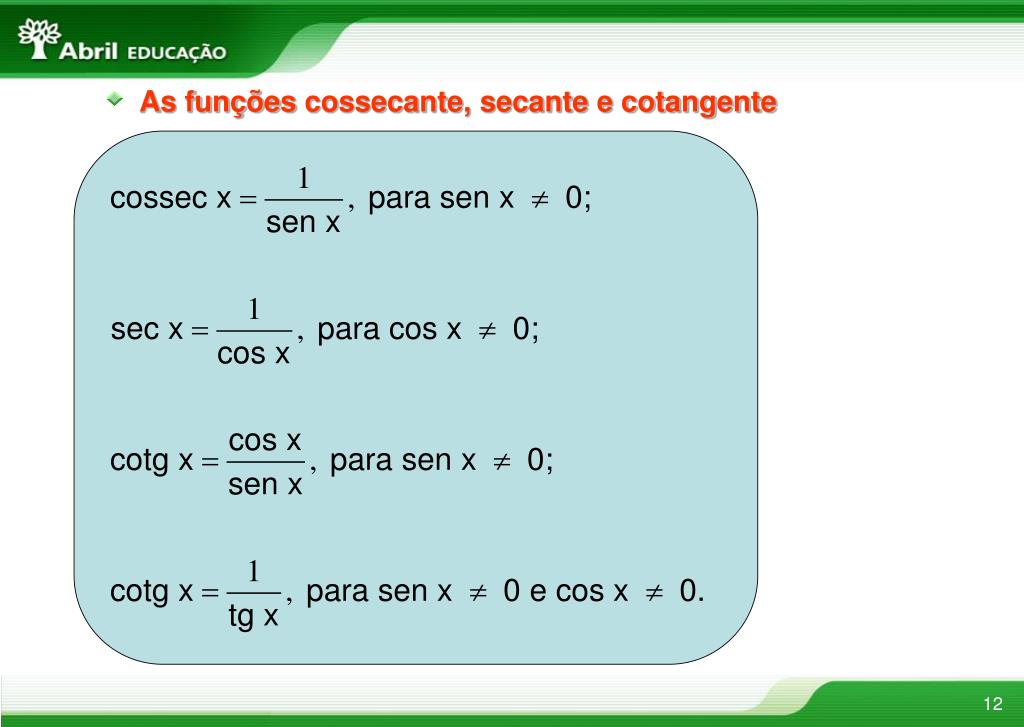 Abril EDUCAÇÃO

As funções cossecante, secante e cotangente

$\text{cossec } x = \frac{1}{\text{sen } x}$, para sen x $\neq$ 0;

$\text{sec } x = \frac{1}{\cos x}$, para cos x $\neq$ 0;

$\text{cotg } x = \frac{\cos x}{\text{sen } x}$, para sen x $\neq$ 0;

$\text{cotg } x = \frac{1}{\text{tg } x}$, para sen x $\neq$ 0 e cos x $\neq$ 0.

12